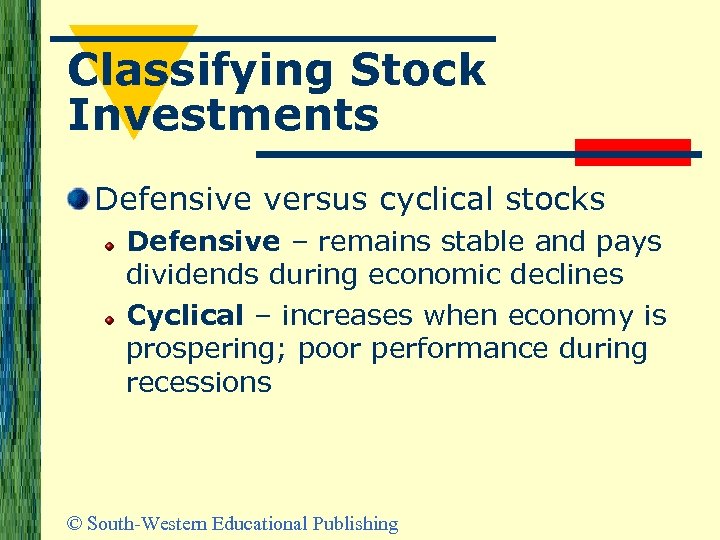 Classifying Stock Investments

Defensive versus cyclical stocks

Defensive – remains stable and pays dividends during economic declines

Cyclical – increases when economy is prospering; poor performance during recessions

© South-Western Educational Publishing